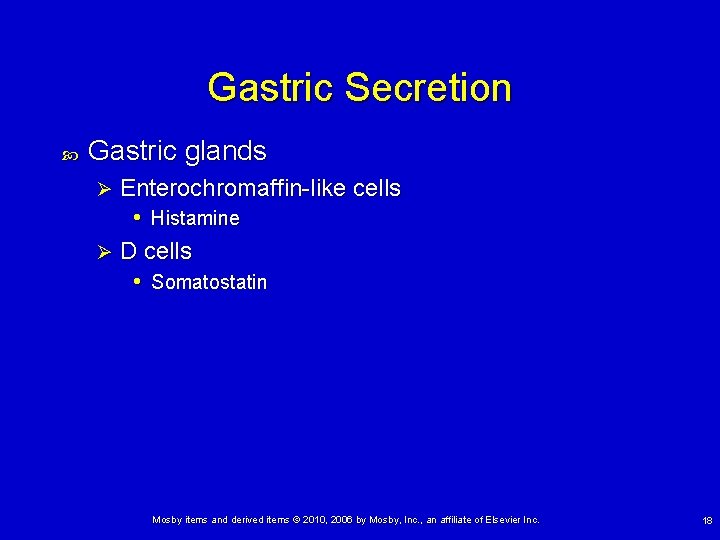 Gastric Secretion

Gastric glands

Enterochromaffin-like cells

Histamine

D cells

Somatostatin

Mosby items and derived items © 2010, 2006 by Mosby, Inc., an affiliate of Elsevier Inc.

18